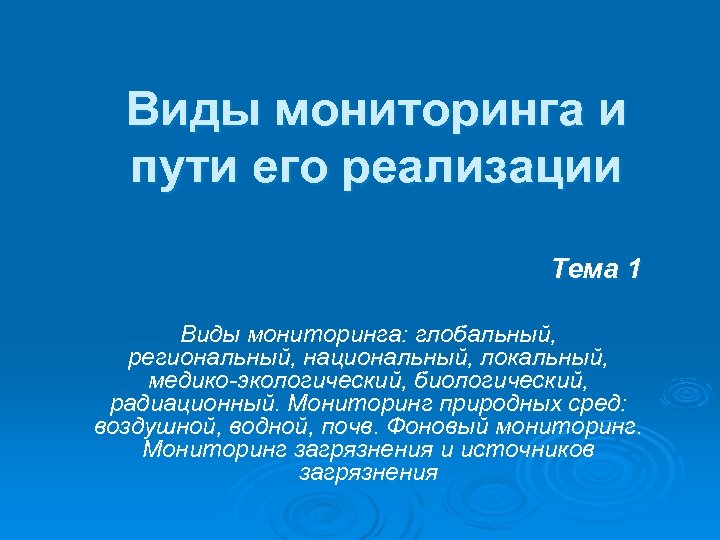 Виды мониторинга и пути его реализации

Тема 1

Виды мониторинга: глобальный, региональный, национальный, локальный, медико-экологический, биологический, радиационный. Мониторинг природных сред: воздушной, водной, почв. Фоновый мониторинг. Мониторинг загрязнения и источников загрязнения